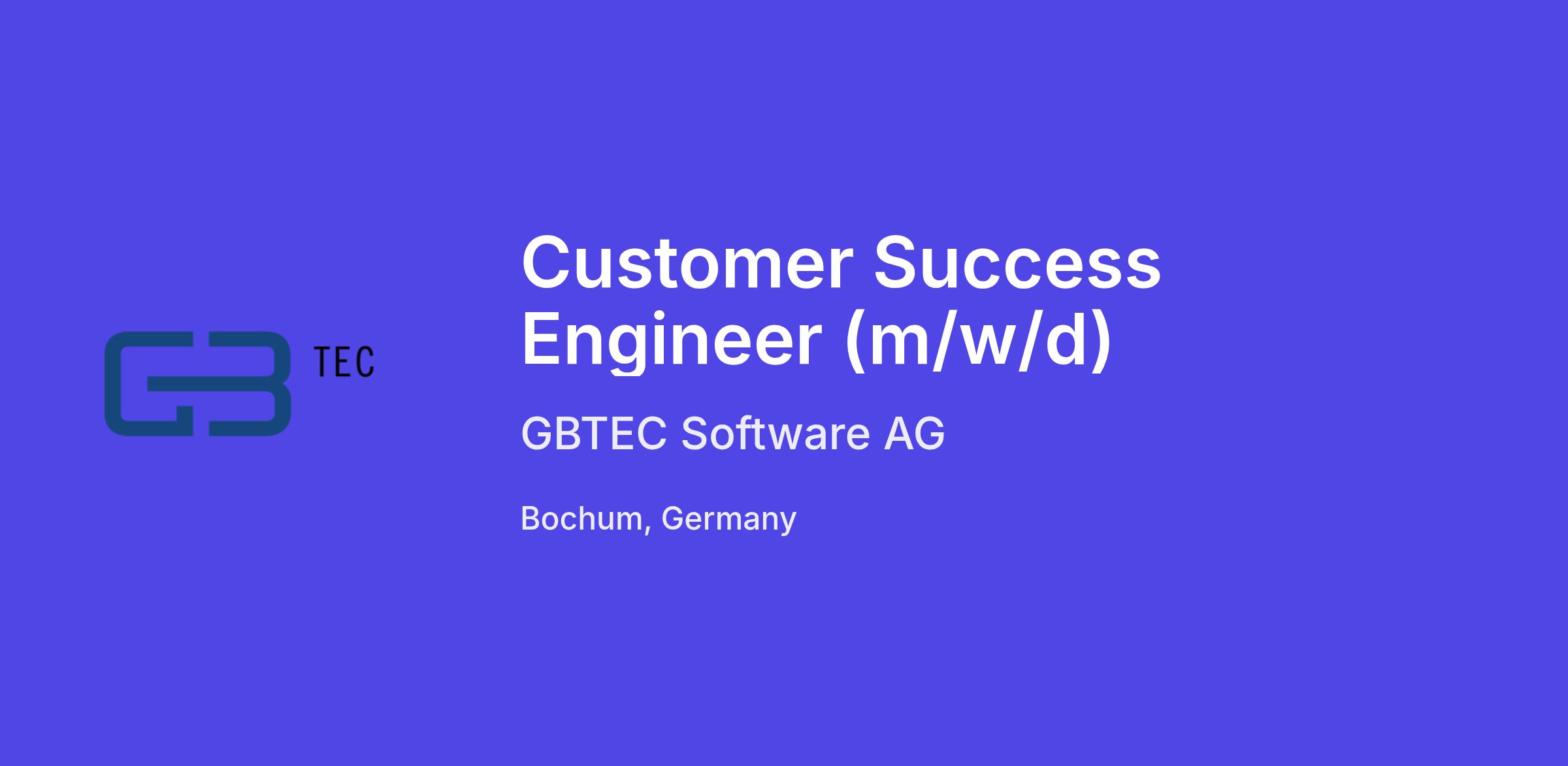 GB TEC

Customer Success Engineer (m/w/d)

GBTEC Software AG

Bochum, Germany